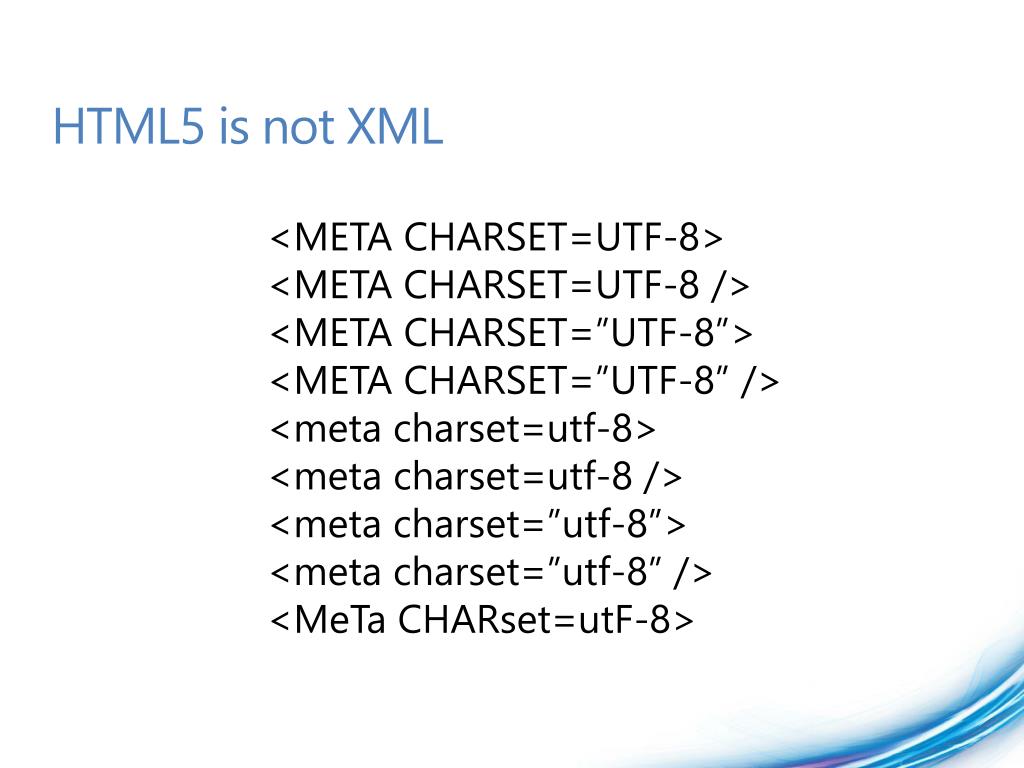 HTML5 is not XML

<META CHARSET=UTF-8>
<META CHARSET=UTF-8 />
<META CHARSET=”UTF-8”>
<META CHARSET=”UTF-8” />
<meta charset=utf-8>
<meta charset=utf-8 />
<meta charset=”utf-8”>
<meta charset=”utf-8” />
<MeTa CHARset=utF-8>